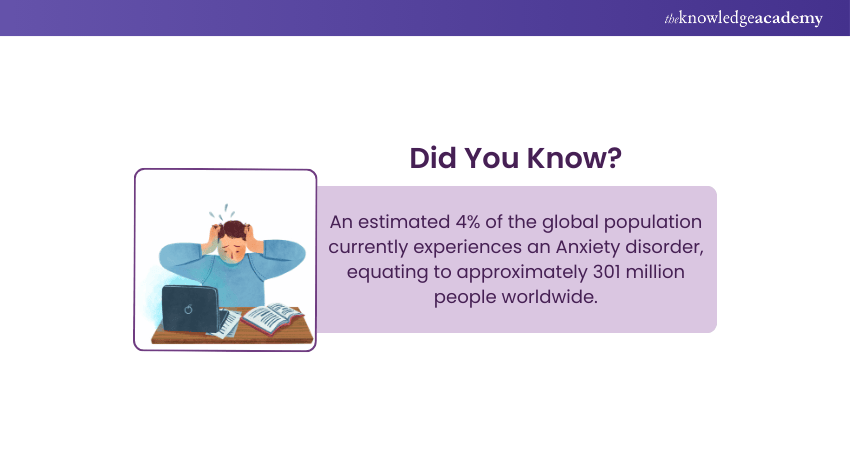 theknowledgeacademy

Did You Know?

An estimated 4% of the global population currently experiences an Anxiety disorder, equating to approximately 301 million people worldwide.